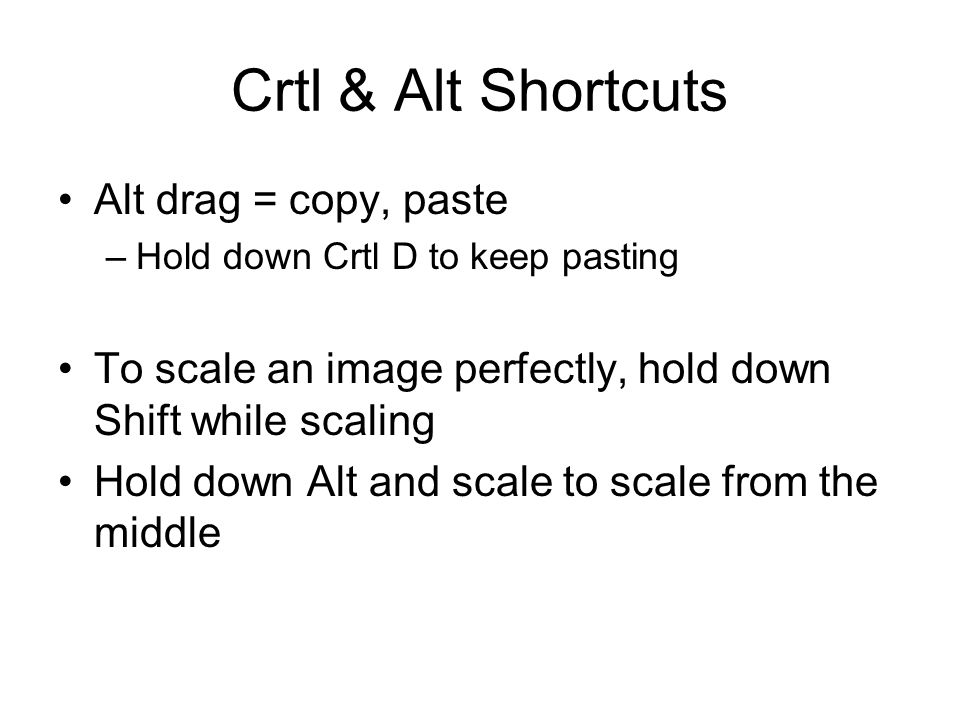 Crtl & Alt Shortcuts

• Alt drag = copy, paste
– Hold down Crtl D to keep pasting

• To scale an image perfectly, hold down Shift while scaling
• Hold down Alt and scale to scale from the middle